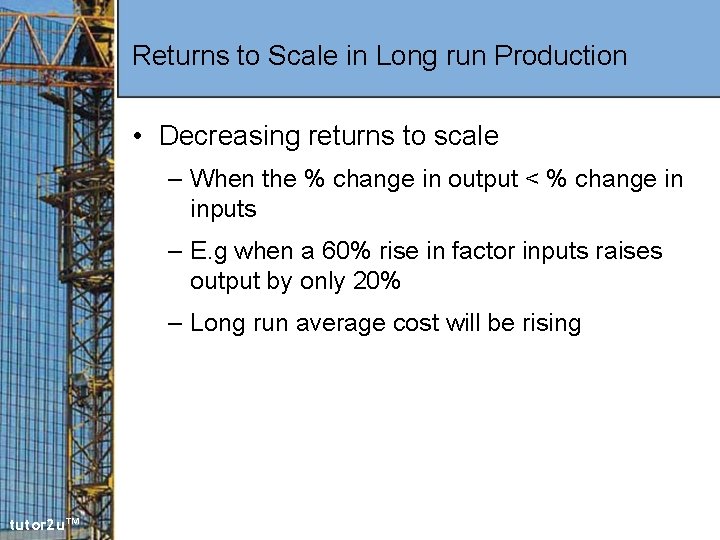 Returns to Scale in Long run Production

• Decreasing returns to scale
 – When the % change in output < % change in inputs
 – E.g when a 60% rise in factor inputs raises output by only 20%
 – Long run average cost will be rising

tutor2u™